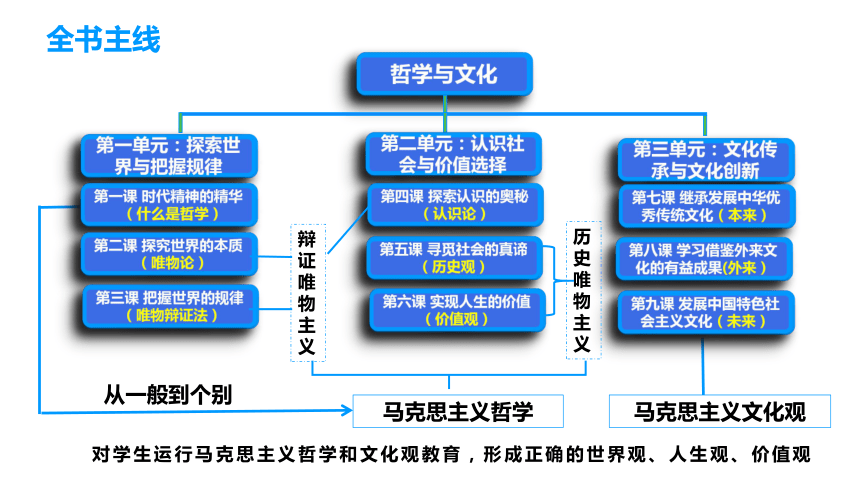 全书主线

哲学与文化

第一单元：探索世界与把握规律

第一课 时代精神的精华（什么是哲学）

第二课 探究世界的本质（唯物论）

第三课 把握世界的规律（唯物辩证法）

辩证唯物主义

第二单元：认识社会与价值选择

第四课 探索认识的奥秘（认识论）

第五课 寻觅社会的真谛（历史观）

第六课 实现人生的价值（价值观）

历史唯物主义

第三单元：文化传承与文化创新

第七课 继承发展中华优秀传统文化（本来）

第八课 学习借鉴外来文化的有益成果（外来）

第九课 发展中国特色社会主义文化（未来）

从一般到个别

马克思主义哲学

马克思主义文化观

对学生运行马克思主义哲学和文化观教育，形成正确的世界观、人生观、价值观